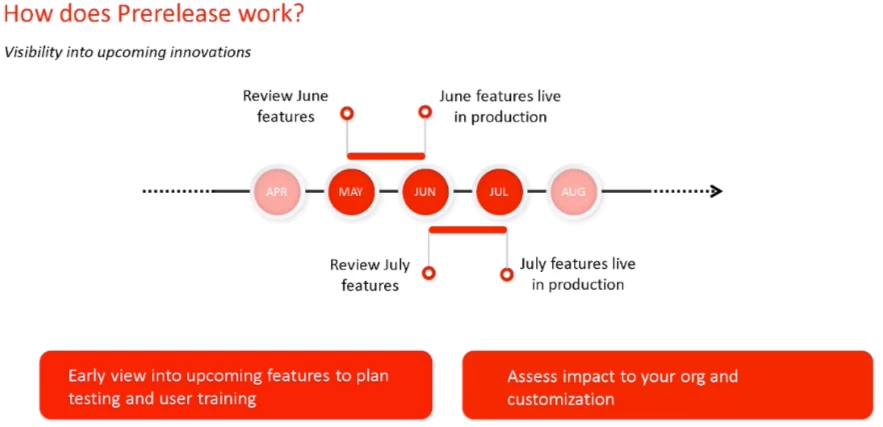 How does Prerelease work?

Visibility into upcoming innovations

Review June features

June features live in production

APR

MAY

JUN

JUL

AUG

Review July features

July features live in production

Early view into upcoming features to plan testing and user training

Assess impact to your org and customization